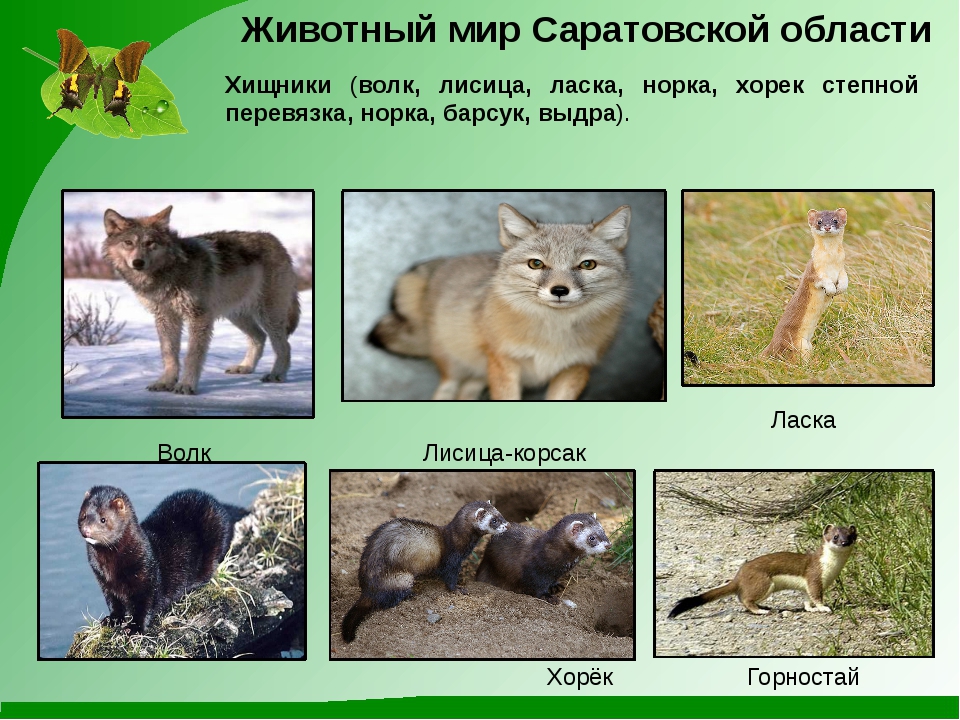 Животный мир Саратовской области

Хищники (волк, лисица, ласка, норка, хорек степной перевязка, норка, барсук, выдра).

Волк

Лисица-корсак

Ласка

Хорёк

Горностай